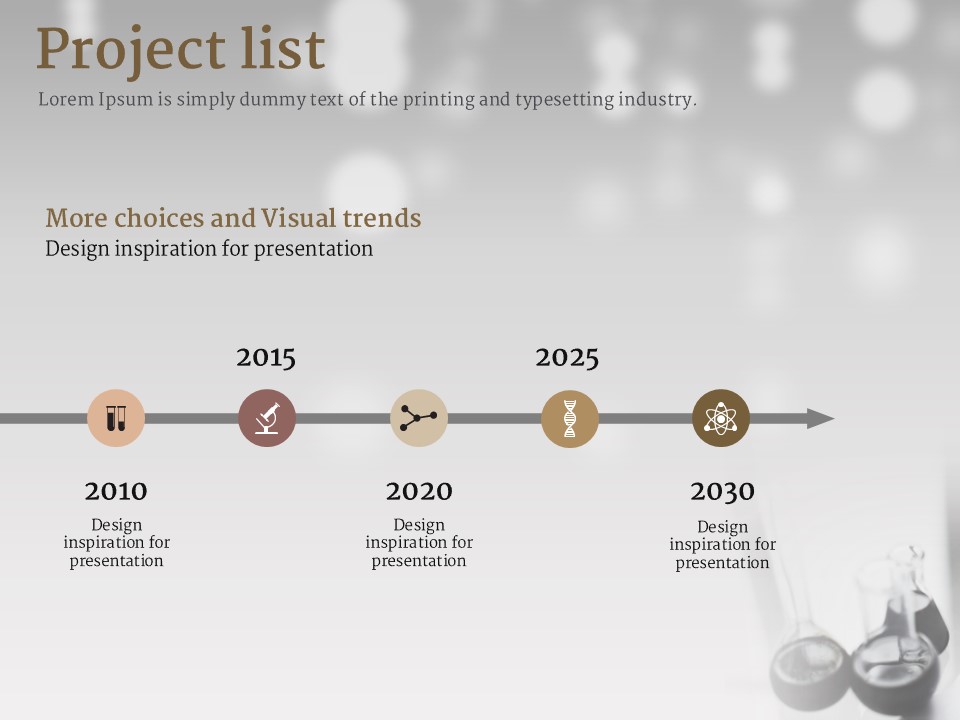 Project list

Lorem Ipsum is simply dummy text of the printing and typesetting industry.

More choices and Visual trends

Design inspiration for presentation

2015

2025

2010

Design inspiration for presentation

2020

Design inspiration for presentation

2030

Design inspiration for presentation